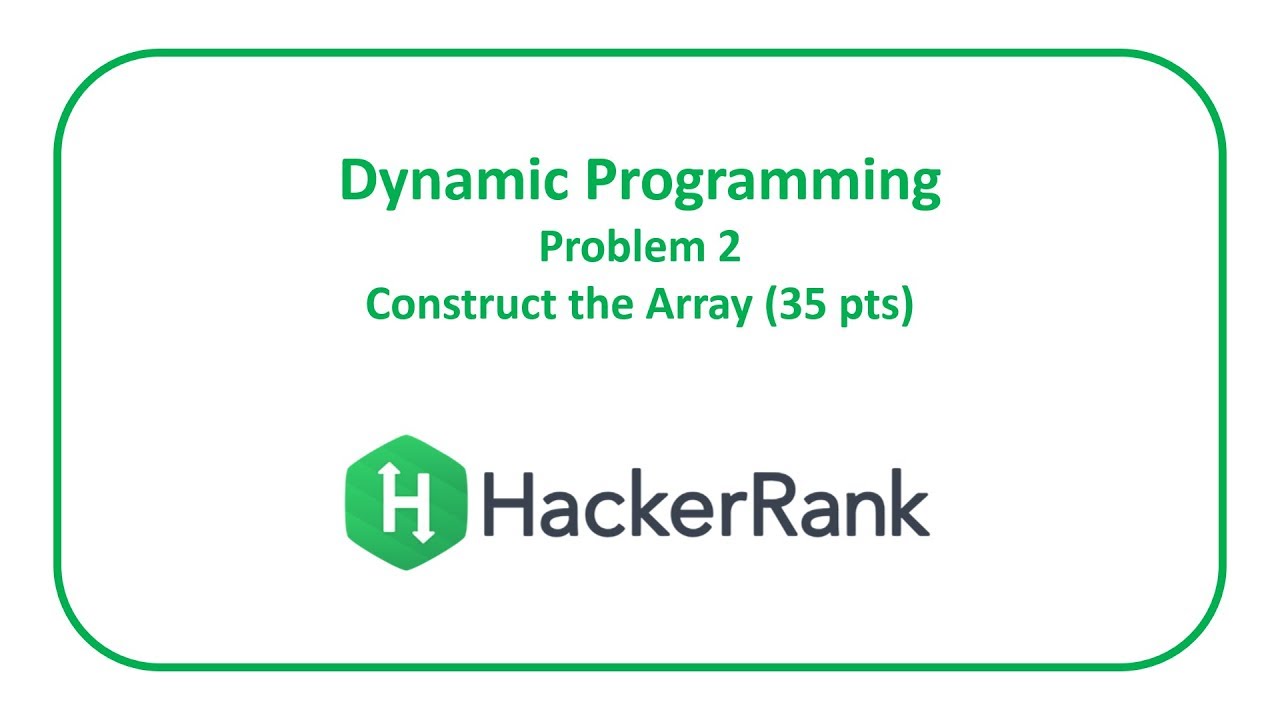 Dynamic Programming
Problem 2
Construct the Array (35 pts)

H HackerRank